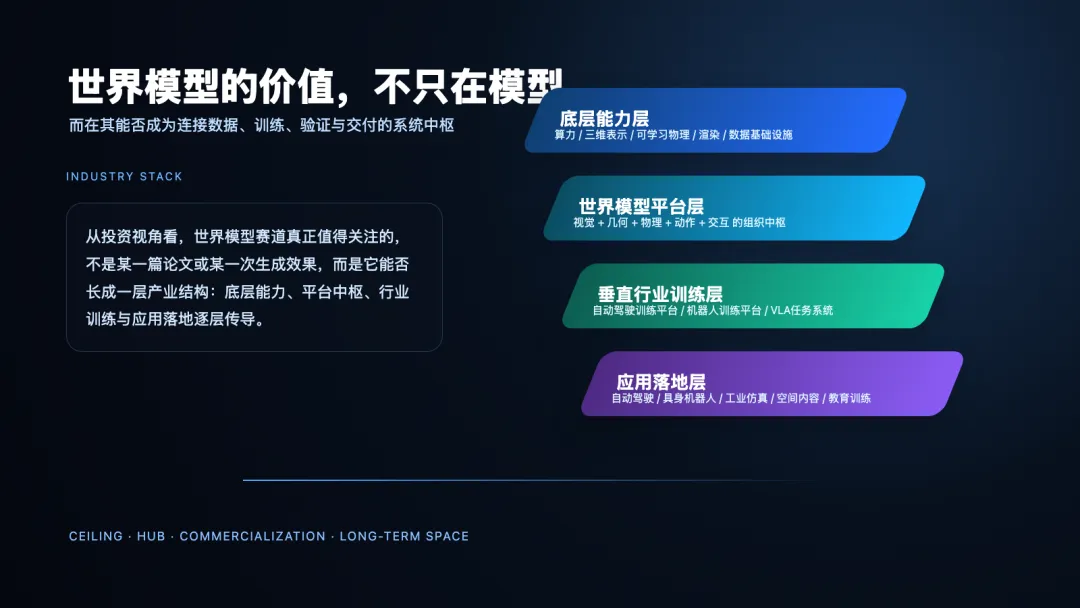 世界模型的价值，不只在模型

而在其能否成为连接数据、训练、验证与交付的系统中枢

INDUSTRY STACK

从投资视角看，世界模型赛道真正值得关注的，不是某一篇论文或某一次生成效果，而是它能否长成一层产业结构：底层能力、平台中枢、行业训练与应用落地逐层传导。

底层能力层
算力 / 三维表示 / 可学习物理 / 渲染 / 数据基础设施

世界模型平台层
视觉 + 几何 + 物理 + 动作 + 交互 的组织中枢

垂直行业训练层
自动驾驶训练平台 / 机器人训练平台 / VLA任务系统

应用落地层
自动驾驶 / 具身机器人 / 工业仿真 / 空间内容 / 教育训练

CEILING · HUB · COMMERCIALIZATION · LONG-TERM SPACE